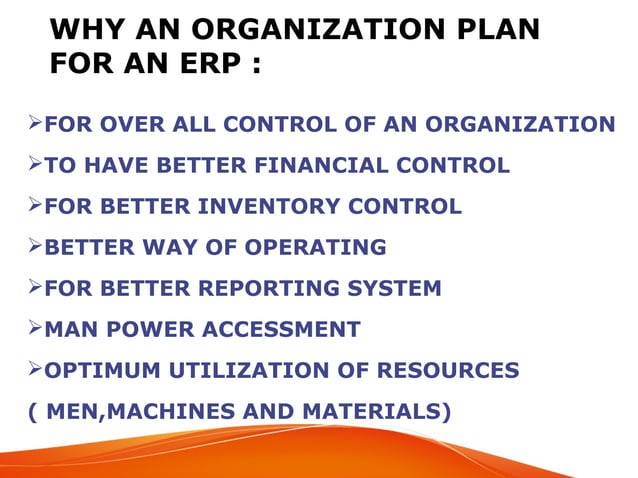 WHY AN ORGANIZATION PLAN FOR AN ERP :

➢FOR OVER ALL CONTROL OF AN ORGANIZATION

➢TO HAVE BETTER FINANCIAL CONTROL

➢FOR BETTER INVENTORY CONTROL

➢BETTER WAY OF OPERATING

➢FOR BETTER REPORTING SYSTEM

➢MAN POWER ACCESSMENT

➢OPTIMUM UTILIZATION OF RESOURCES ( MEN,MACHINES AND MATERIALS)